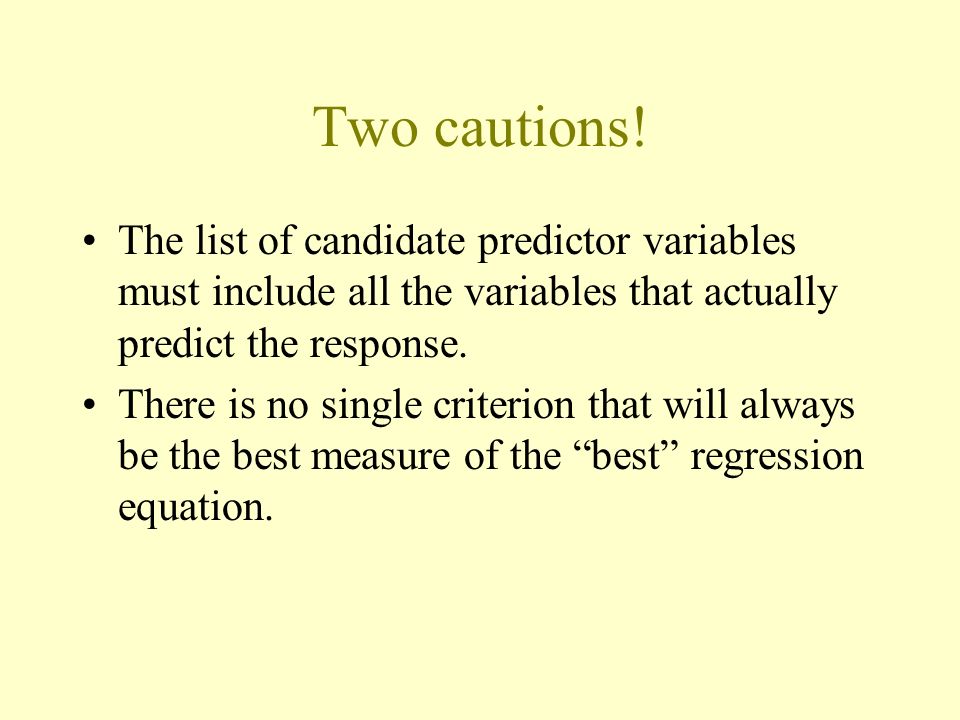 Two cautions!

• The list of candidate predictor variables must include all the variables that actually predict the response.

• There is no single criterion that will always be the best measure of the “best” regression equation.